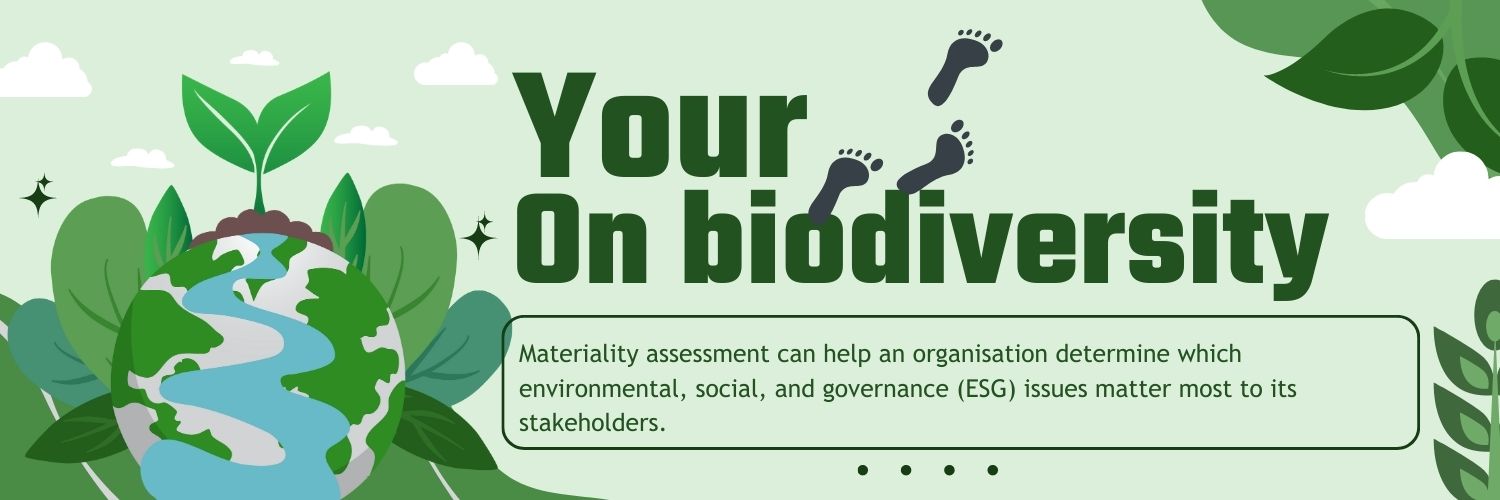 Your
On biodiversity

Materiality assessment can help an organisation determine which environmental, social, and governance (ESG) issues matter most to its stakeholders.